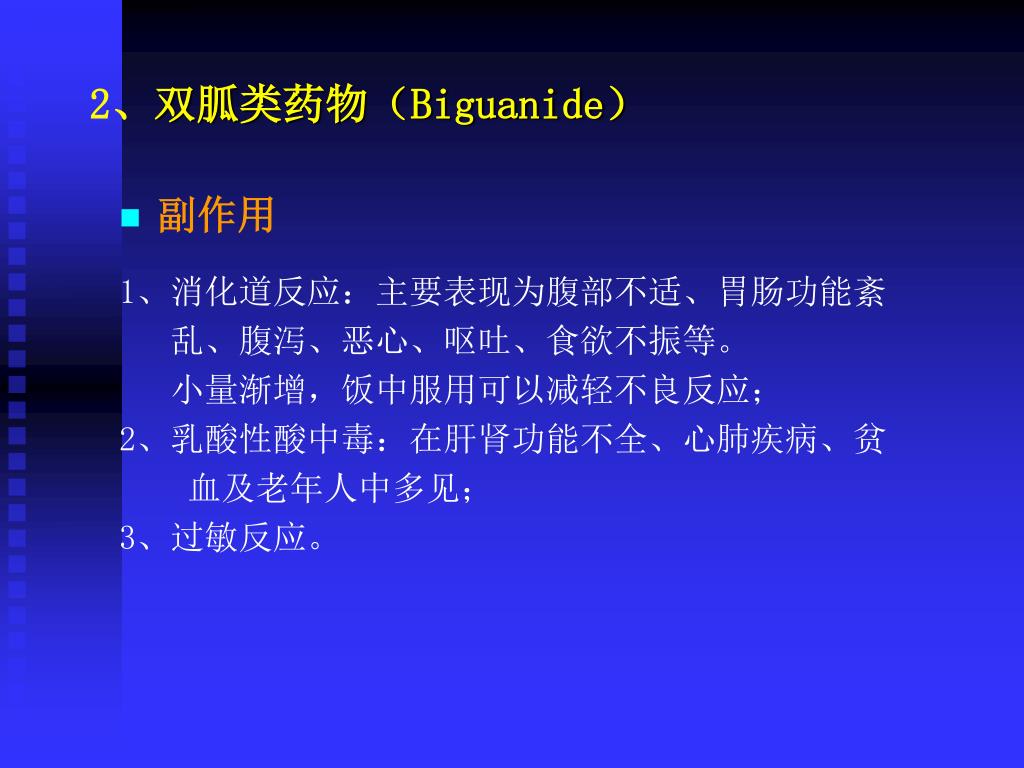 2、双胍类药物（Biguanide）

副作用

1、消化道反应：主要表现为腹部不适、胃肠功能紊乱、腹泻、恶心、呕吐、食欲不振等。
小量渐增，饭中服用可以减轻不良反应；

2、乳酸性酸中毒：在肝肾功能不全、心肺疾病、贫血及老年人中多见；

3、过敏反应。